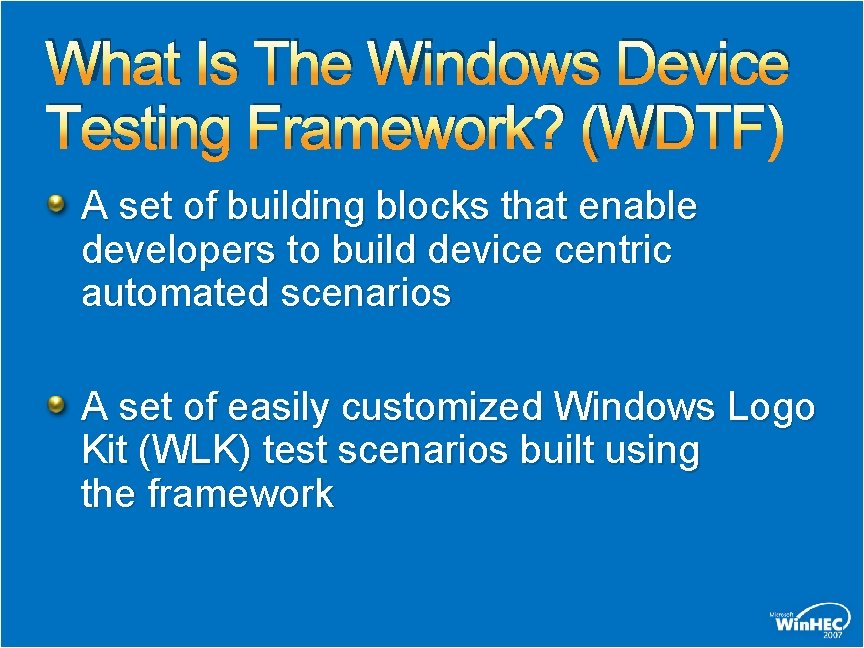 What Is The Windows Device Testing Framework? (WDTF)

A set of building blocks that enable developers to build device centric automated scenarios

A set of easily customized Windows Logo Kit (WLK) test scenarios built using the framework

Microsoft WinHEC 2007